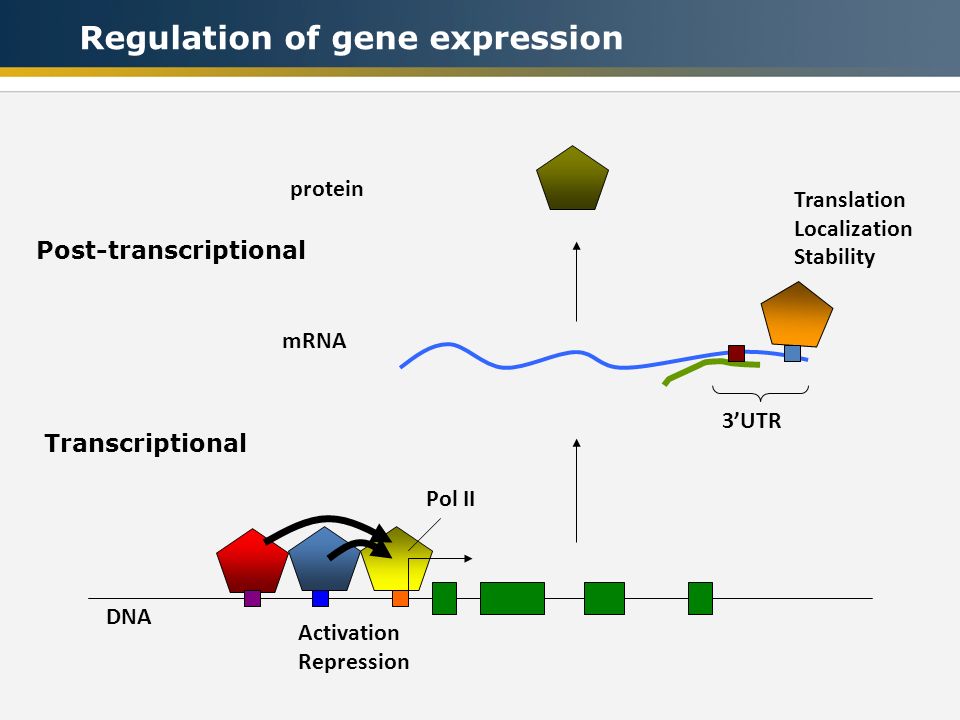 Regulation of gene expression

protein

Translation
Localization
Stability

Post-transcriptional

mRNA

3'UTR

Transcriptional

Pol II

DNA

Activation
Repression